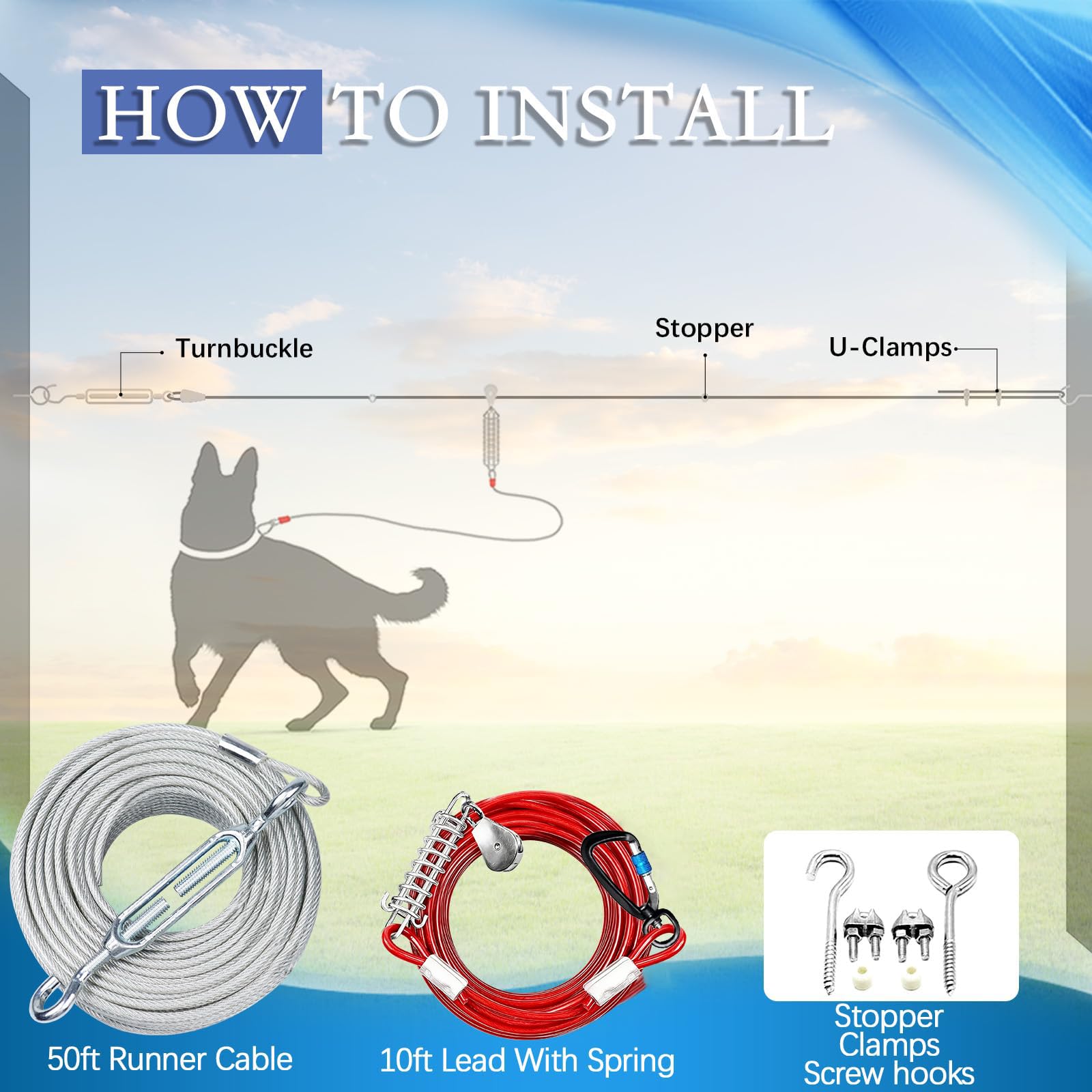 HOW TO INSTALL

Turnbuckle

Stopper

U-Clamps

50ft Runner Cable

10ft Lead With Spring

Stopper
Clamps
Screw hooks